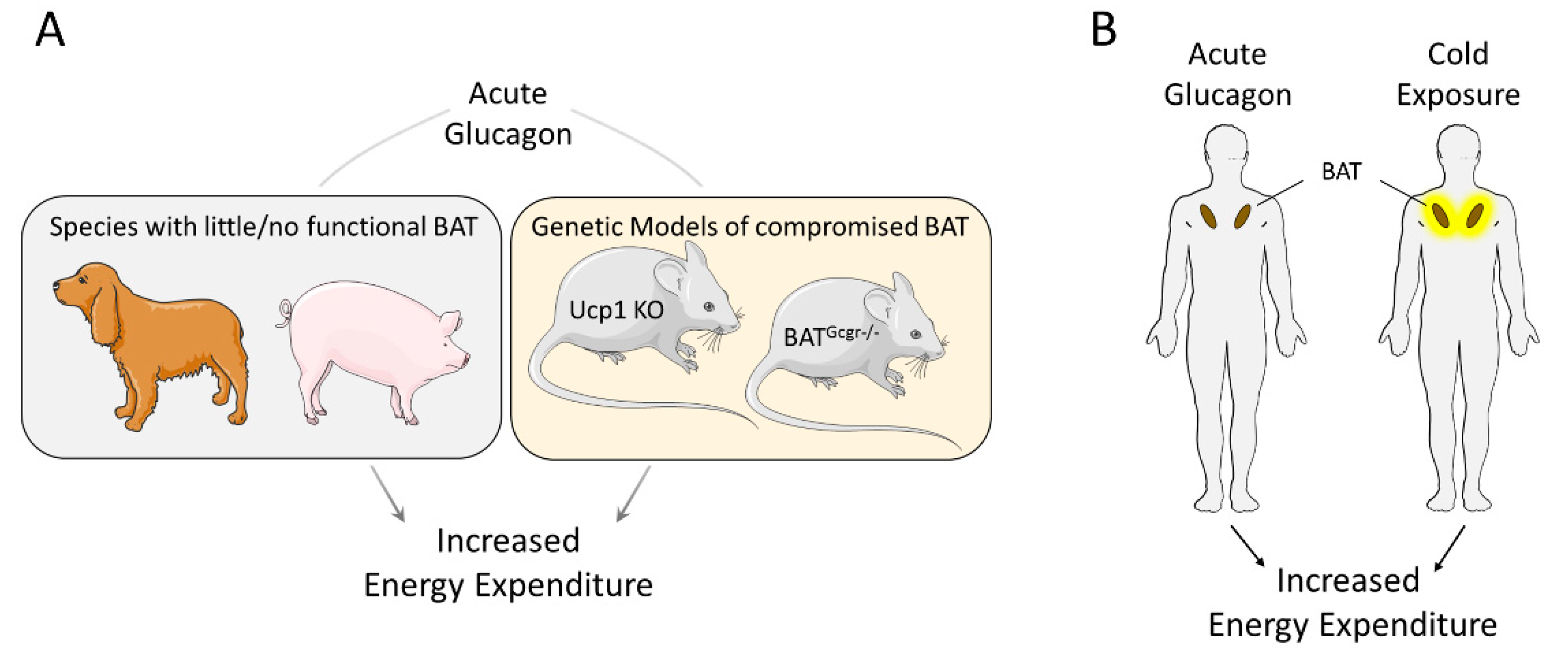 A

Acute Glucagon

Species with little/no functional BAT

Genetic Models of compromised BAT

Ucp1 KO

$BAT^{Gcgr-/-}$

Increased Energy Expenditure

B

Acute Glucagon

Cold Exposure

BAT

Increased Energy Expenditure